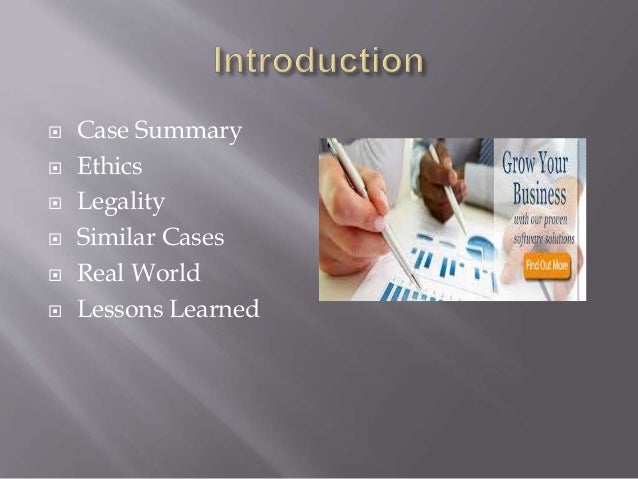 Introduction

Case Summary
Ethics
Legality
Similar Cases
Real World
Lessons Learned

Grow Your Business
with our proven software solutions
Find Out More